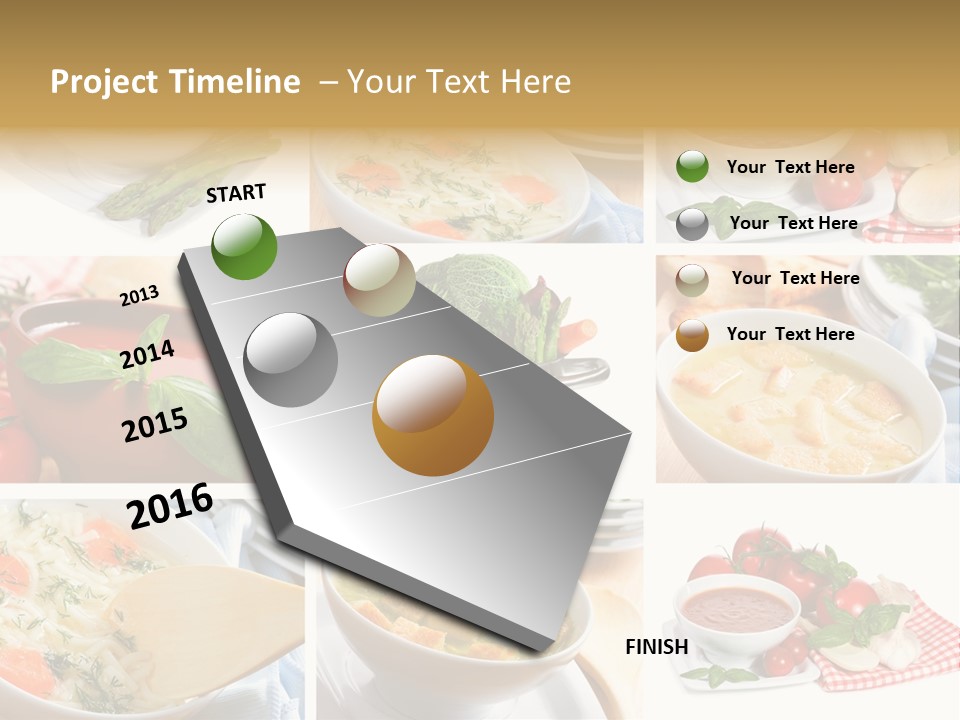 Project Timeline – Your Text Here

START

2013

2014

2015

2016

FINISH

Your Text Here

Your Text Here

Your Text Here

Your Text Here